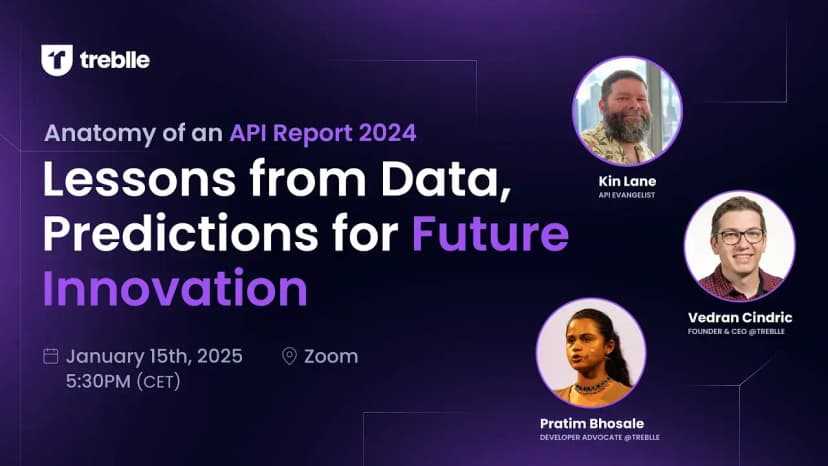 treblle

Anatomy of an API Report 2024

Lessons from Data, Predictions for Future Innovation

January 15th, 2025
5:30PM (CET)

Zoom

Kin Lane
API EVANGELIST

Vedran Cindric
FOUNDER & CEO @TREBLLE

Pratim Bhosale
DEVELOPER ADVOCATE @TREBLLE